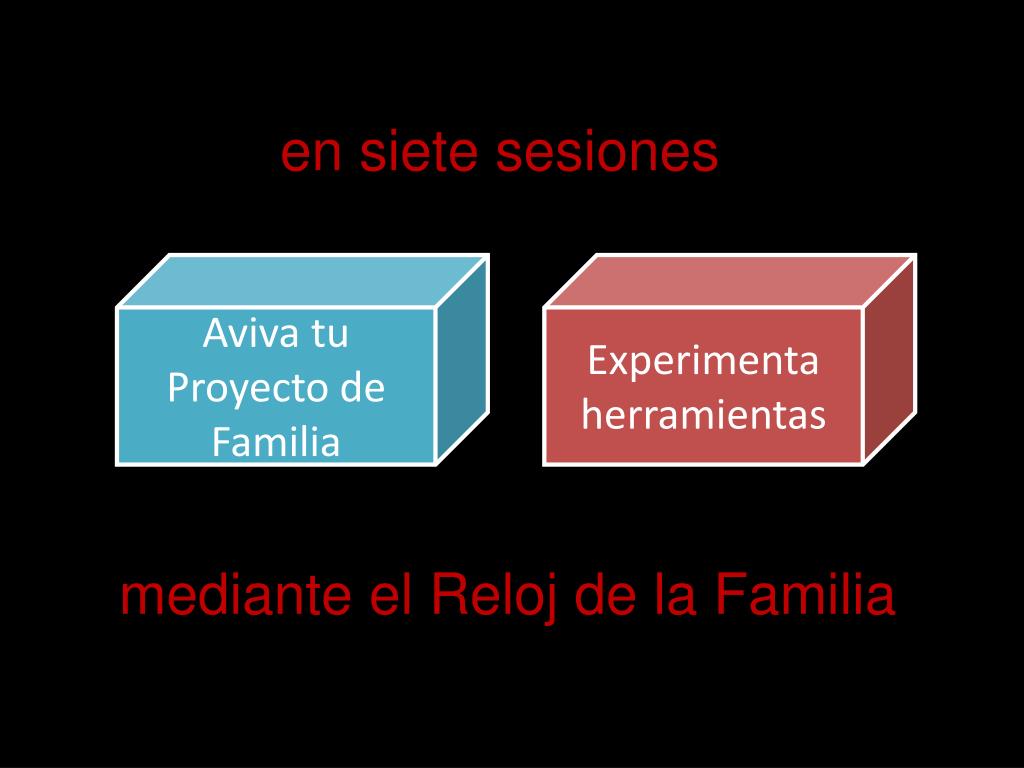 en siete sesiones

Aviva tu Proyecto de Familia

Experimenta herramientas

mediante el Reloj de la Familia